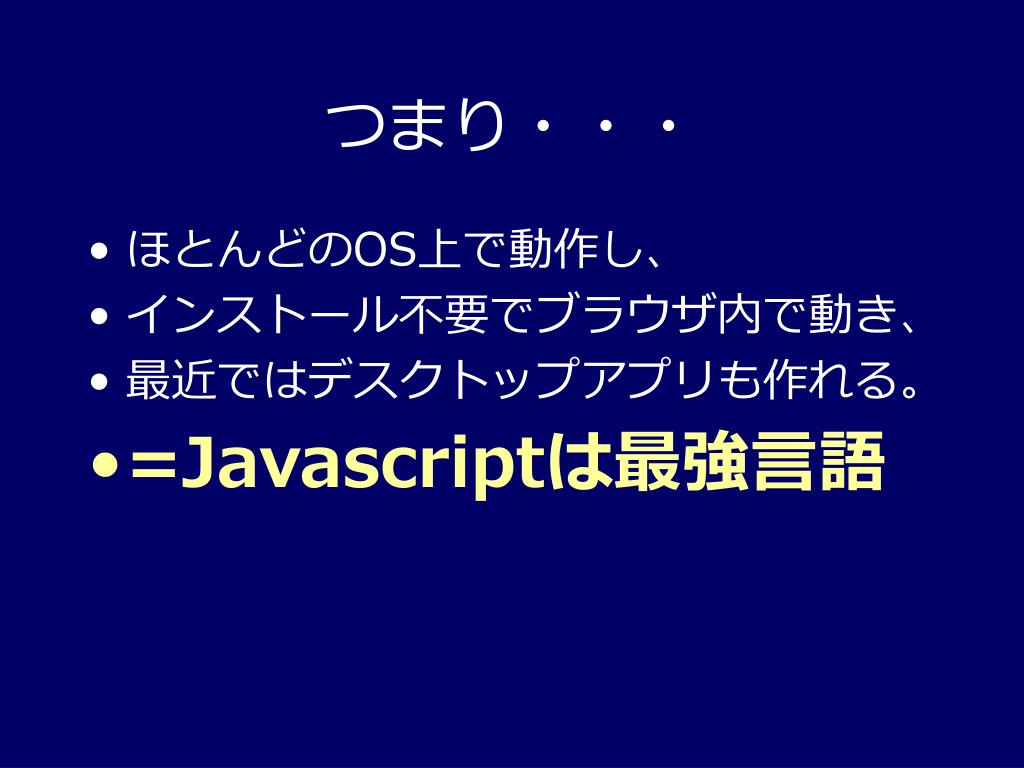 つまり・・・

• ほとんどのOS上で動作し、
• インストール不要でブラウザ内で動き、
• 最近ではデスクトップアプリも作れる。
• =Javascriptは最強言語